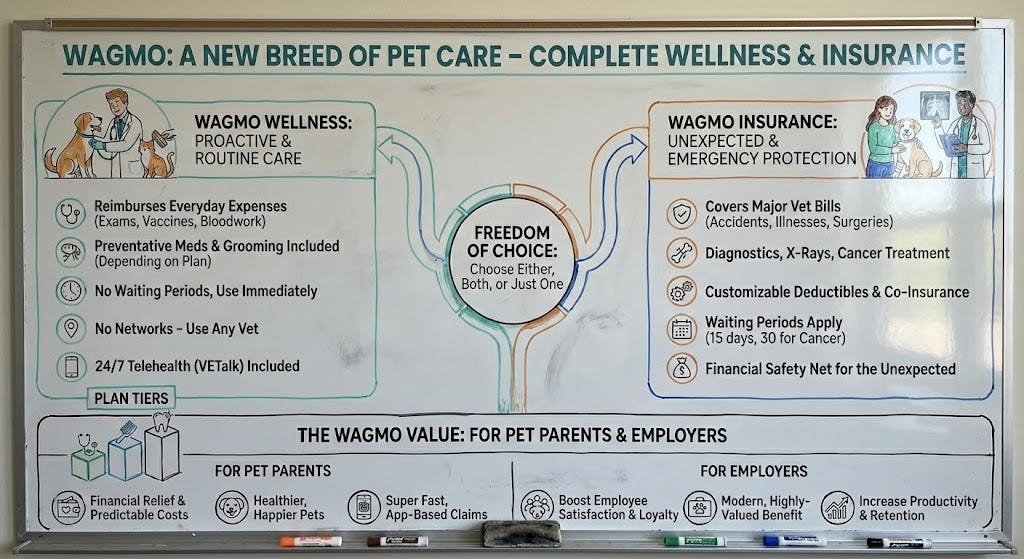 WAGMO: A NEW BREED OF PET CARE – COMPLETE WELLNESS & INSURANCE

WAGMO WELLNESS:
PROACTIVE & ROUTINE CARE

Reimburses Everyday Expenses (Exams, Vaccines, Bloodwork)

Preventative Meds & Grooming Included (Depending on Plan)

No Waiting Periods, Use Immediately

No Networks – Use Any Vet

24/7 Telehealth (VETalk) Included

PLAN TIERS

FREEDOM OF CHOICE:
Choose Either, Both, or Just One

WAGMO INSURANCE:
UNEXPECTED & EMERGENCY PROTECTION

Covers Major Vet Bills (Accidents, Illnesses, Surgeries)

Diagnostics, X-Rays, Cancer Treatment

Customizable Deductibles & Co-Insurance

Waiting Periods Apply (15 days, 30 for Cancer)

Financial Safety Net for the Unexpected

THE WAGMO VALUE: FOR PET PARENTS & EMPLOYERS

FOR PET PARENTS

Financial Relief & Predictable Costs

Healthier, Happier Pets

Super Fast, App-Based Claims

FOR EMPLOYERS

Boost Employee Satisfaction & Loyalty

Modern, Highly-Valued Benefit

Increase Productivity & Retention